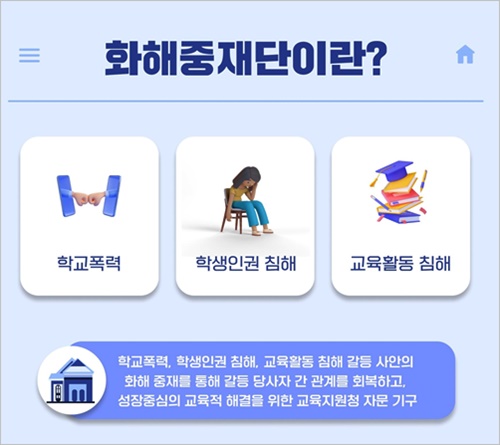 화해중재단이란?

학교폭력

학생인권 침해

교육활동 침해

학교폭력, 학생인권 침해, 교육활동 침해 갈등 사안의 화해 중재를 통해 갈등 당사자 간 관계를 회복하고, 성장중심의 교육적 해결을 위한 교육지원청 자문 기구